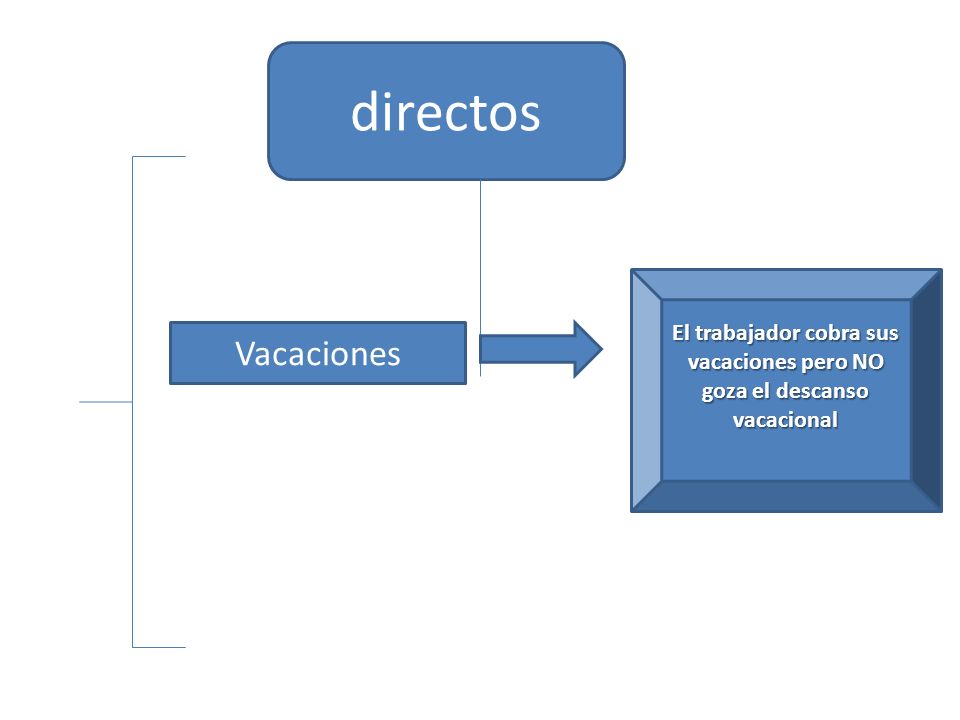 directos

Vacaciones

El trabajador cobra sus vacaciones pero NO goza el descanso vacacional